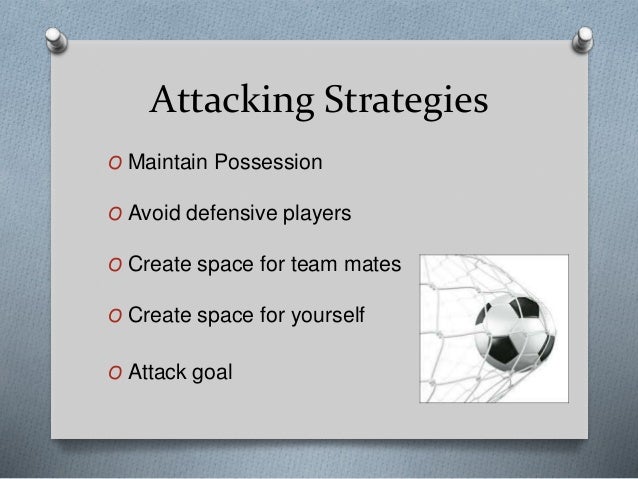 Attacking Strategies

O Maintain Possession

O Avoid defensive players

O Create space for team mates

O Create space for yourself

O Attack goal